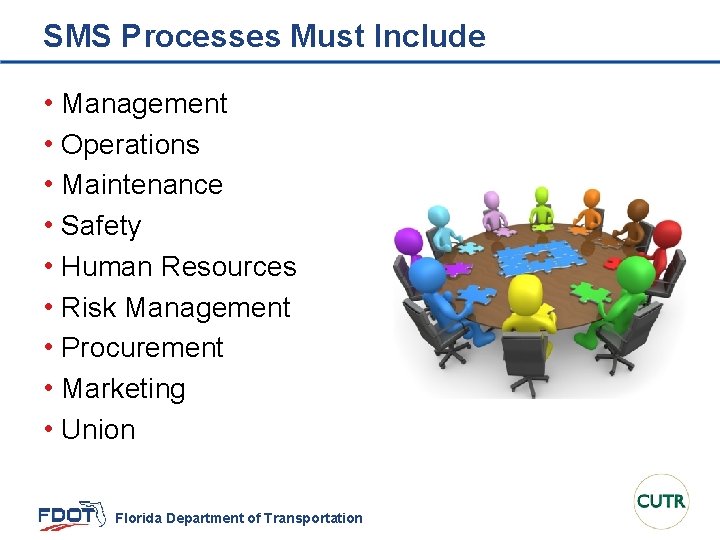 SMS Processes Must Include

• Management
• Operations
• Maintenance
• Safety
• Human Resources
• Risk Management
• Procurement
• Marketing
• Union

FDOT Florida Department of Transportation

CUTR